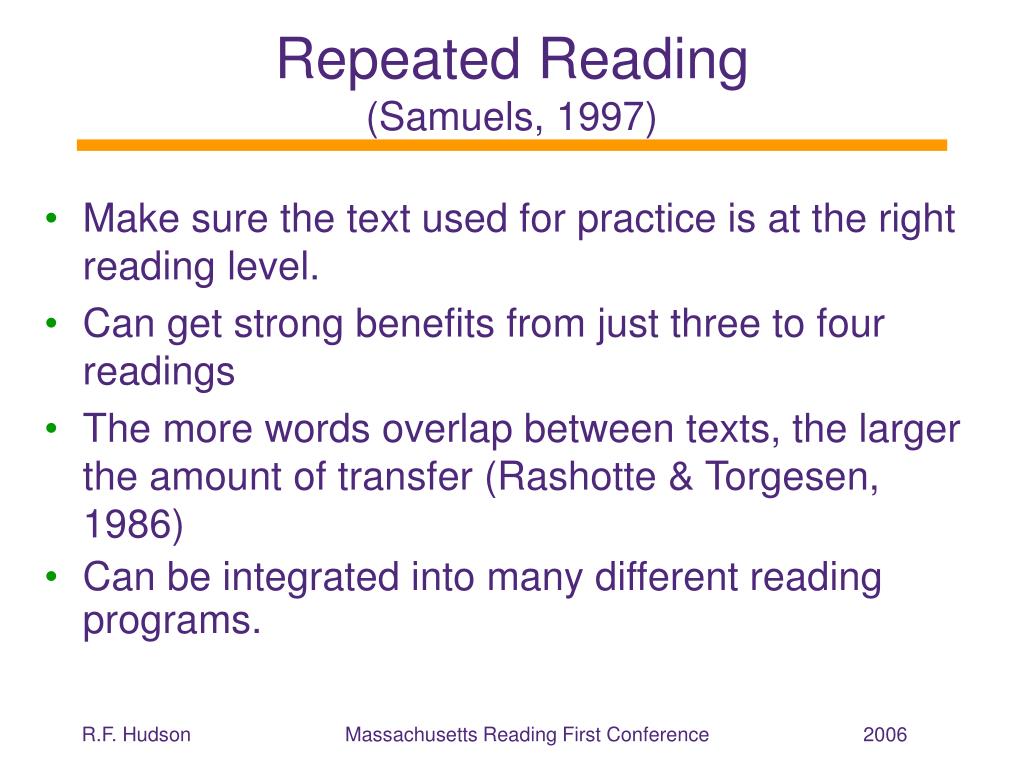 Repeated Reading
(Samuels, 1997)

• Make sure the text used for practice is at the right reading level.
• Can get strong benefits from just three to four readings
• The more words overlap between texts, the larger the amount of transfer (Rashotte & Torgesen, 1986)
• Can be integrated into many different reading programs.

R.F. Hudson
Massachusetts Reading First Conference
2006